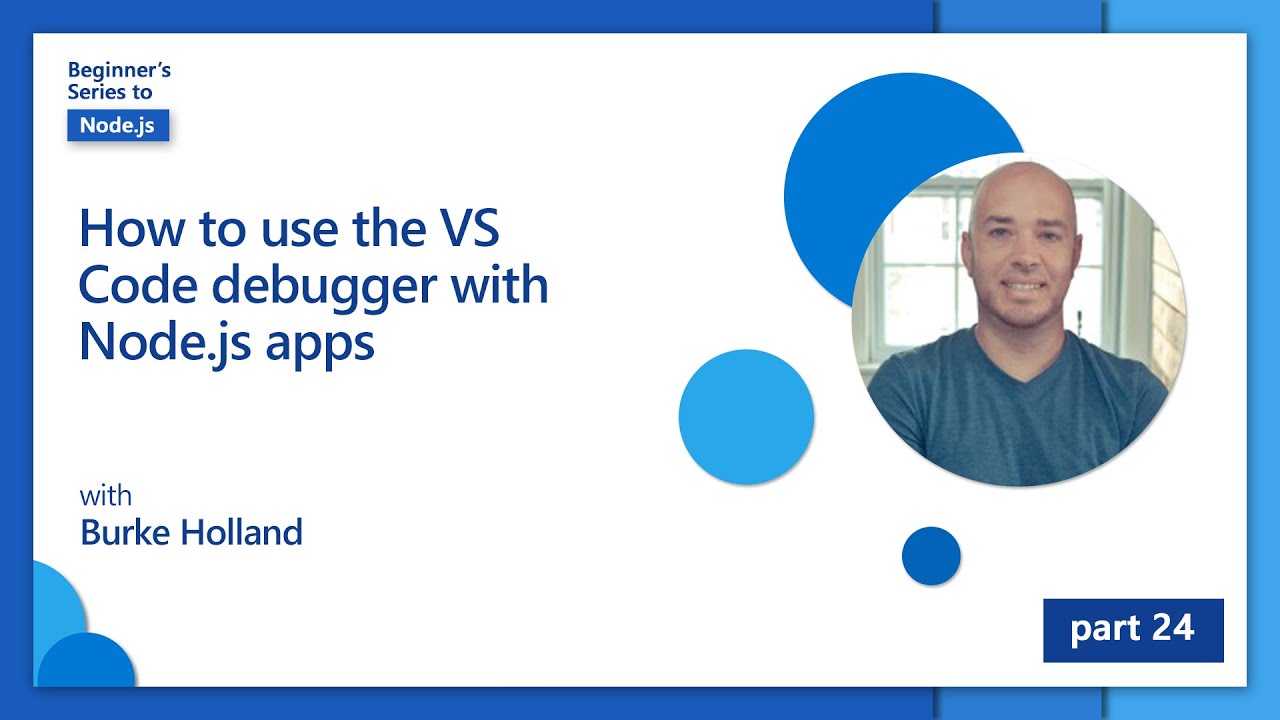 Beginner's Series to
Node.js

How to use the VS Code debugger with Node.js apps

with
Burke Holland

part 24